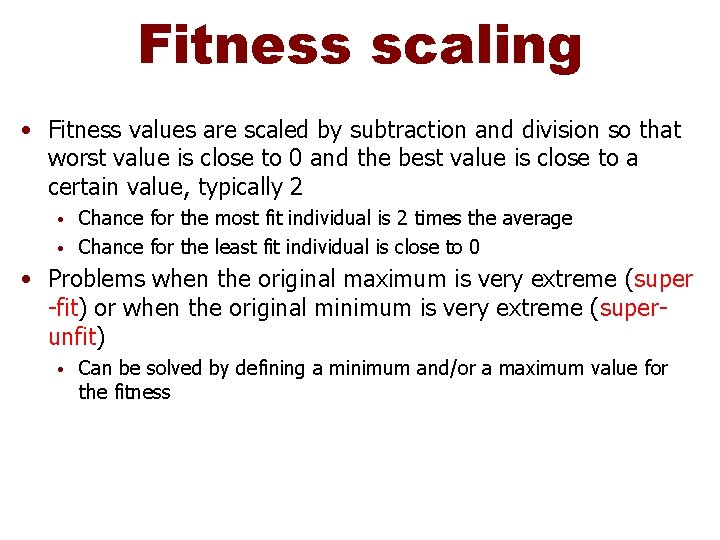 Fitness scaling

• Fitness values are scaled by subtraction and division so that worst value is close to 0 and the best value is close to a certain value, typically 2
  • Chance for the most fit individual is 2 times the average
  • Chance for the least fit individual is close to 0
• Problems when the original maximum is very extreme (super-fit) or when the original minimum is very extreme (super-unfit)
  • Can be solved by defining a minimum and/or a maximum value for the fitness